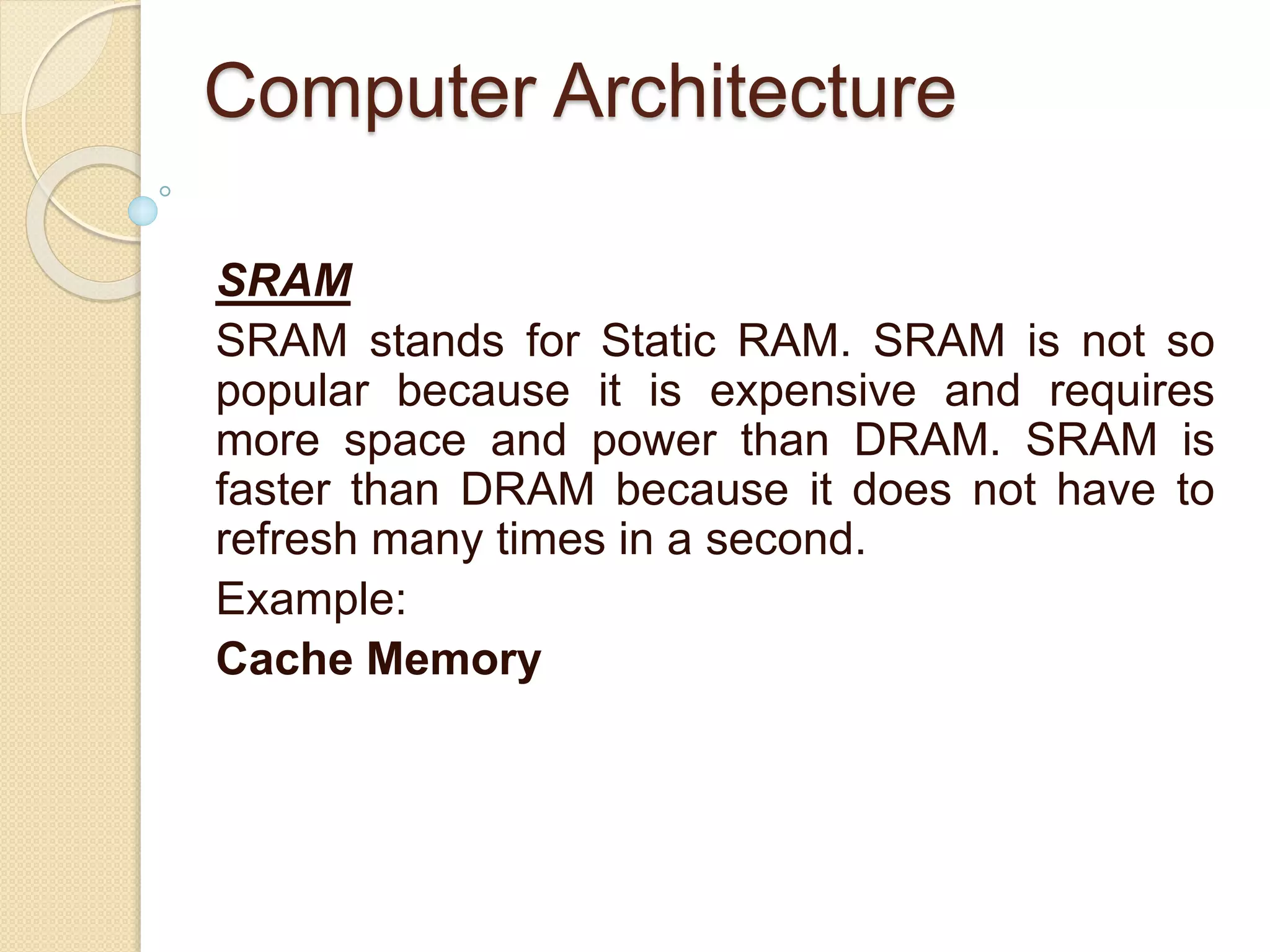 Computer Architecture

SRAM

SRAM stands for Static RAM. SRAM is not so popular because it is expensive and requires more space and power than DRAM. SRAM is faster than DRAM because it does not have to refresh many times in a second.

Example:

Cache Memory